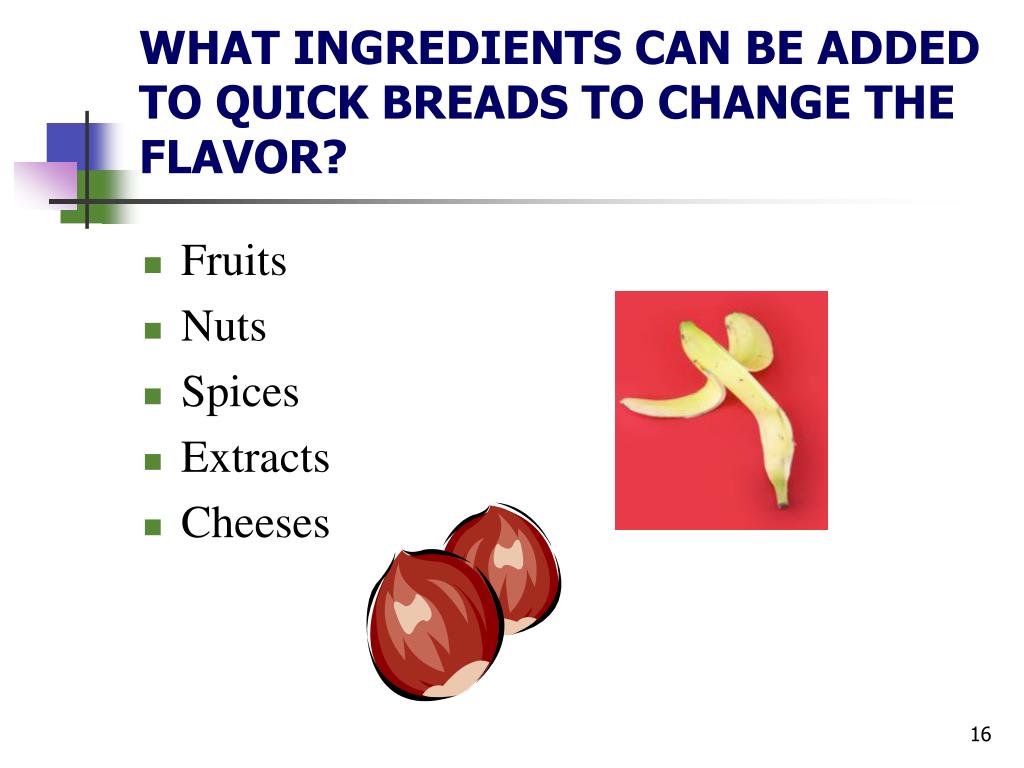 WHAT INGREDIENTS CAN BE ADDED TO QUICK BREADS TO CHANGE THE FLAVOR?

- Fruits
- Nuts
- Spices
- Extracts
- Cheeses

16